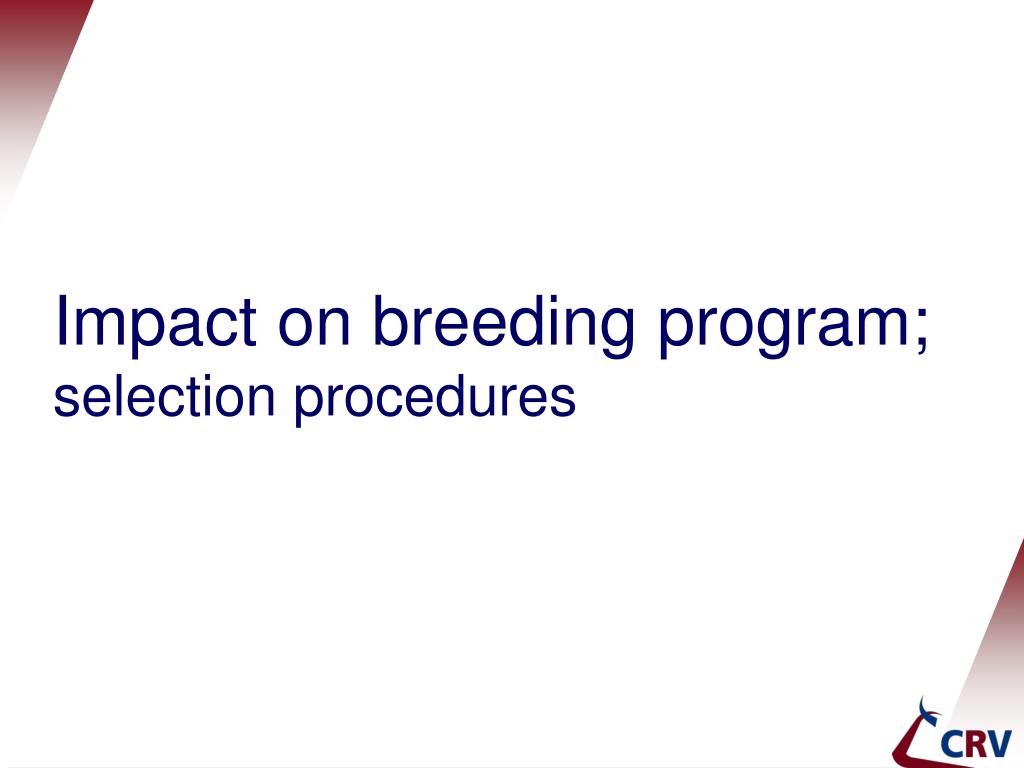 Impact on breeding program;
selection procedures

CRV